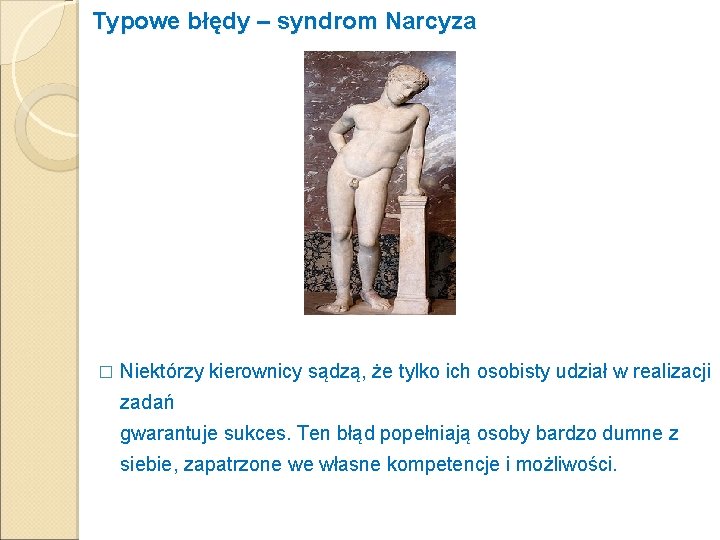 Typowe błędy – syndrom Narcyza

□ Niektórzy kierownicy sądzą, że tylko ich osobisty udział w realizacji zadań
gwarantuje sukces. Ten błąd popełniają osoby bardzo dumne z siebie, zapatrzone we własne kompetencje i możliwości.